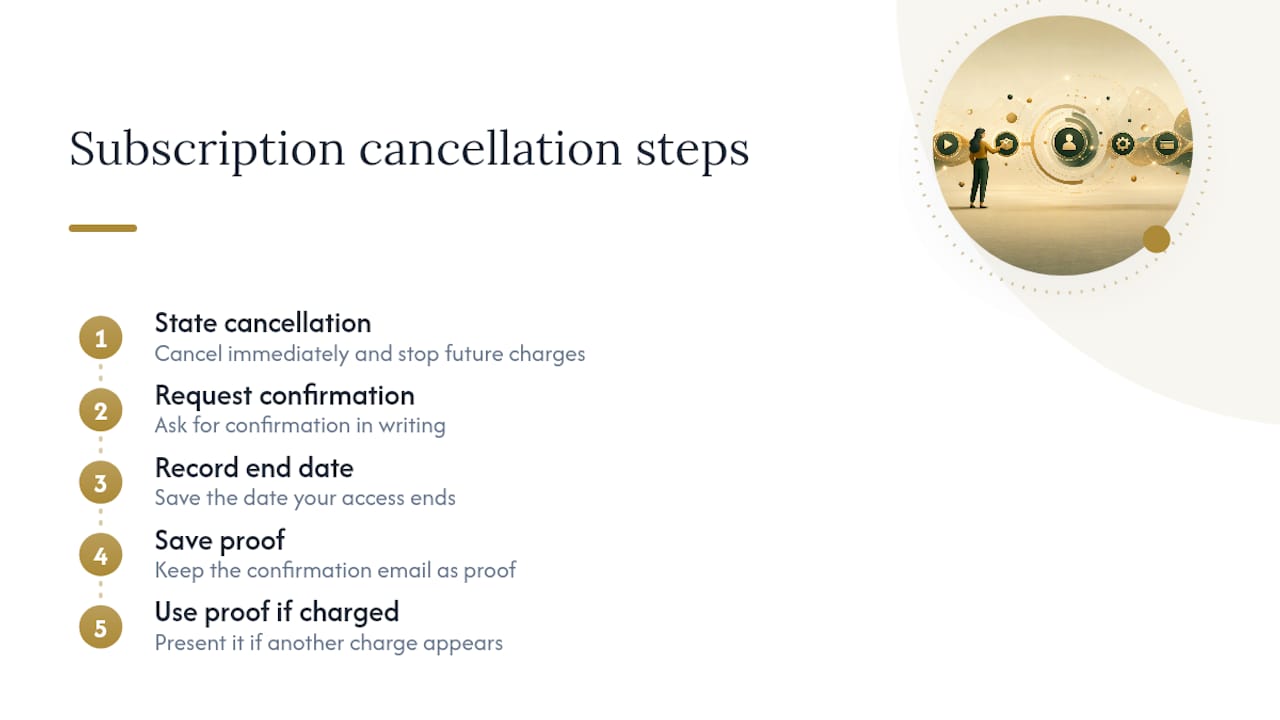 Subscription cancellation steps

1
State cancellation
Cancel immediately and stop future charges

2
Request confirmation
Ask for confirmation in writing

3
Record end date
Save the date your access ends

4
Save proof
Keep the confirmation email as proof

5
Use proof if charged
Present it if another charge appears